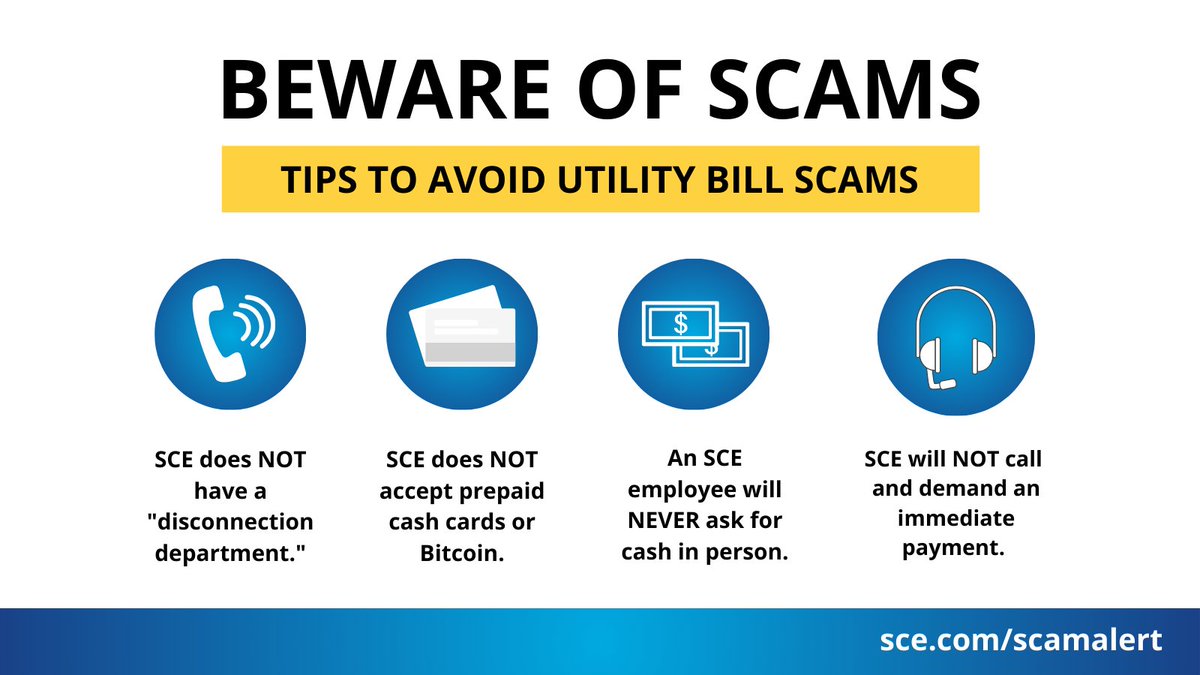 BEWARE OF SCAMS

TIPS TO AVOID UTILITY BILL SCAMS

$

$

SCE does NOT have a "disconnection department."

SCE does NOT accept prepaid cash cards or Bitcoin.

An SCE employee will NEVER ask for cash in person.

SCE will NOT call and demand an immediate payment.

sce.com/scamalert